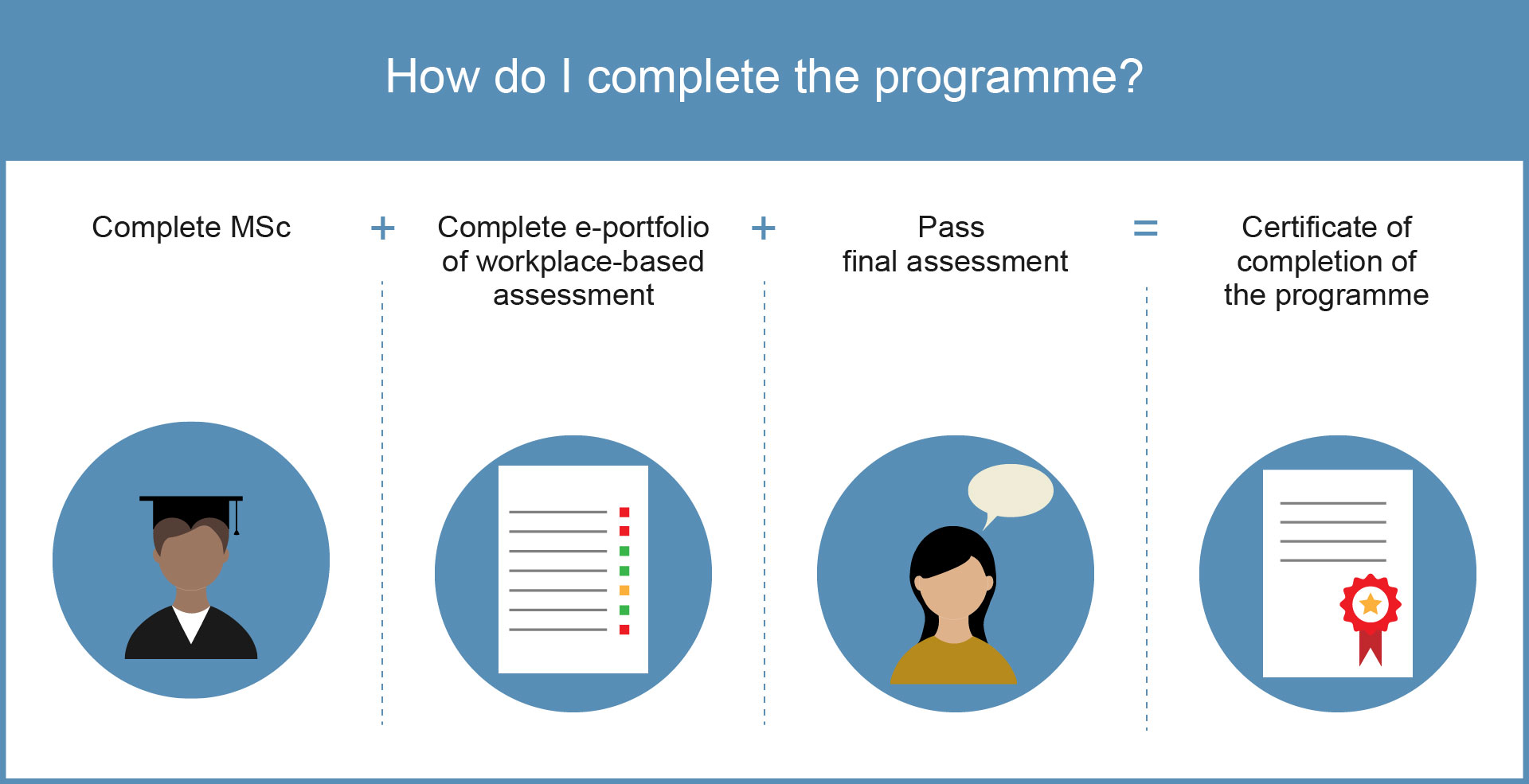 How do I complete the programme?

Complete MSc

+

Complete e-portfolio of workplace-based assessment

+

Pass final assessment

=

Certificate of completion of the programme